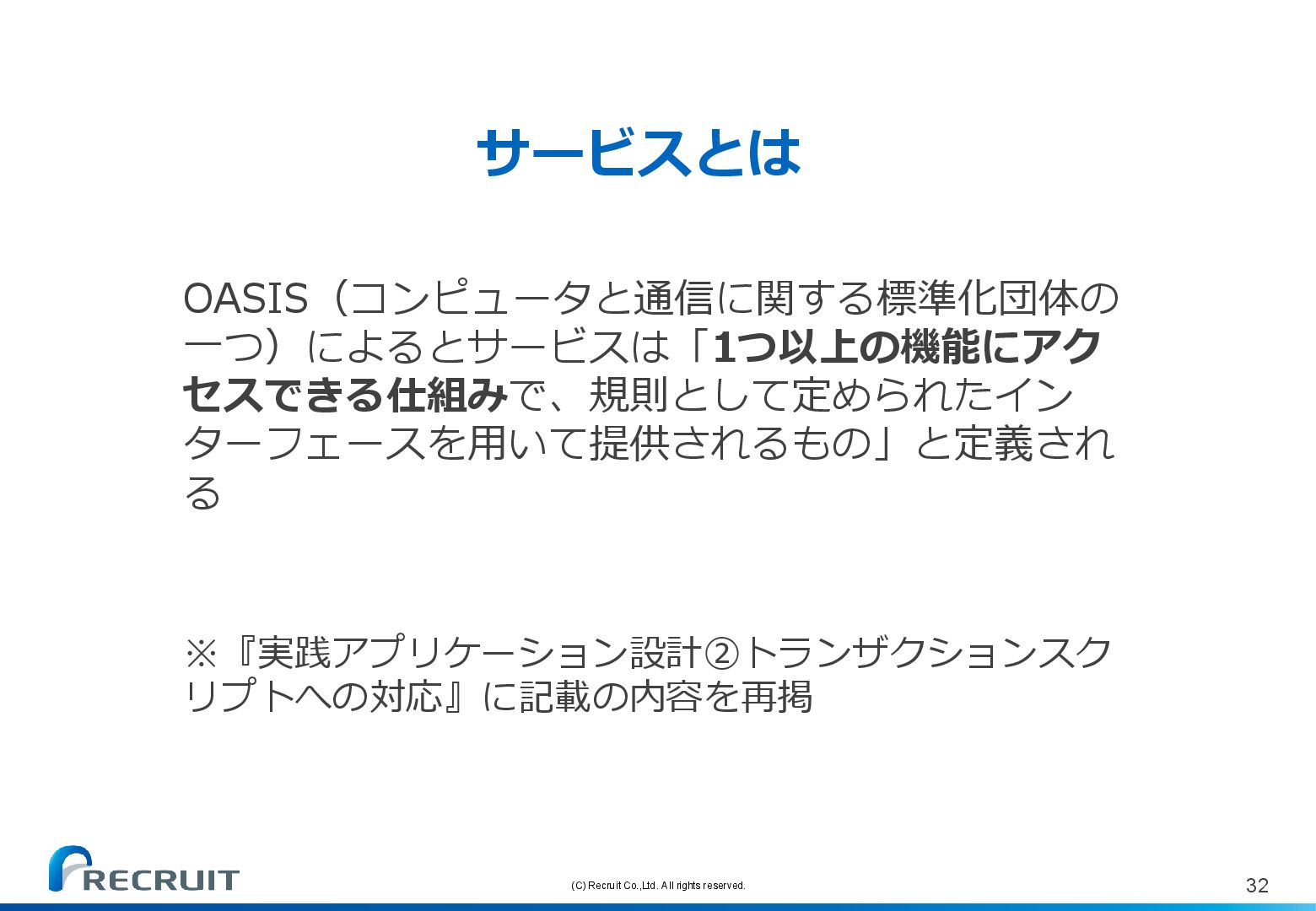 サービスとは

OASIS（コンピュータと通信に関する標準化団体の一つ）によるとサービスは「1つ以上の機能にアクセスできる仕組みで、規則として定められたインターフェースを用いて提供されるもの」と定義される

※『実践アプリケーション設計②トランザクションスクリプトへの対応』に記載の内容を再掲

RECRUIT

(C) Recruit Co.,Ltd. All rights reserved.

32